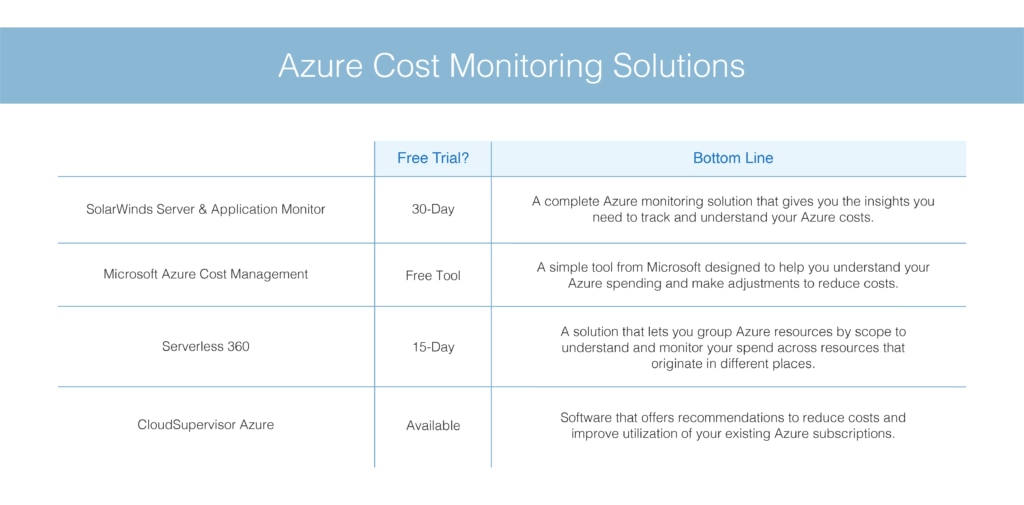 Azure Cost Monitoring Solutions

| | Free Trial? | Bottom Line |
|---|---|---|
| SolarWinds Server & Application Monitor | 30-Day | A complete Azure monitoring solution that gives you the insights you need to track and understand your Azure costs. |
| Microsoft Azure Cost Management | Free Tool | A simple tool from Microsoft designed to help you understand your Azure spending and make adjustments to reduce costs. |
| Serverless 360 | 15-Day | A solution that lets you group Azure resources by scope to understand and monitor your spend across resources that originate in different places. |
| CloudSupervisor Azure | Available | Software that offers recommendations to reduce costs and improve utilization of your existing Azure subscriptions. |